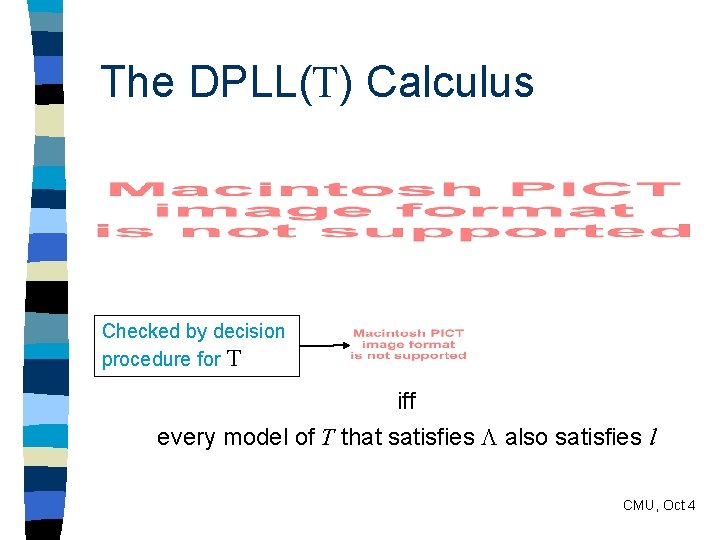 The DPLL(T) Calculus

Macintosh PICT image format is not supported

Checked by decision procedure for T

Macintosh PICT image format is not supported

iff

every model of $T$ that satisfies $\Lambda$ also satisfies $l$

CMU, Oct 4